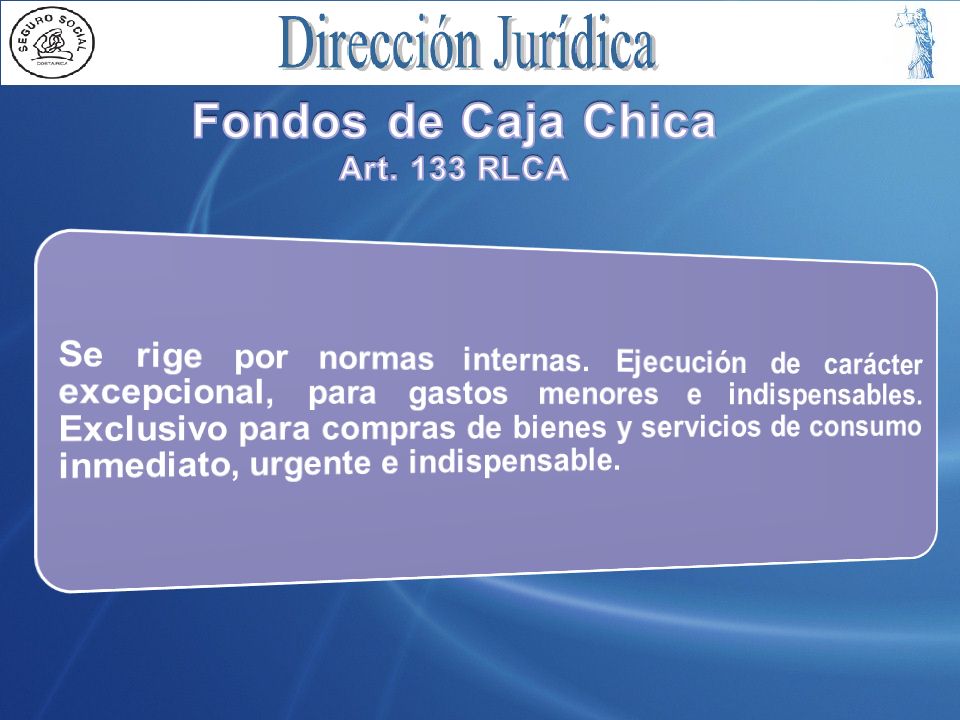 SEGURO SOCIAL
COSTA RICA

Dirección Jurídica

Fondos de Caja Chica
Art. 133 RLCA

Se rige por normas internas. Ejecución de carácter excepcional, para gastos menores e indispensables. Exclusivo para compras de bienes y servicios de consumo inmediato, urgente e indispensable.